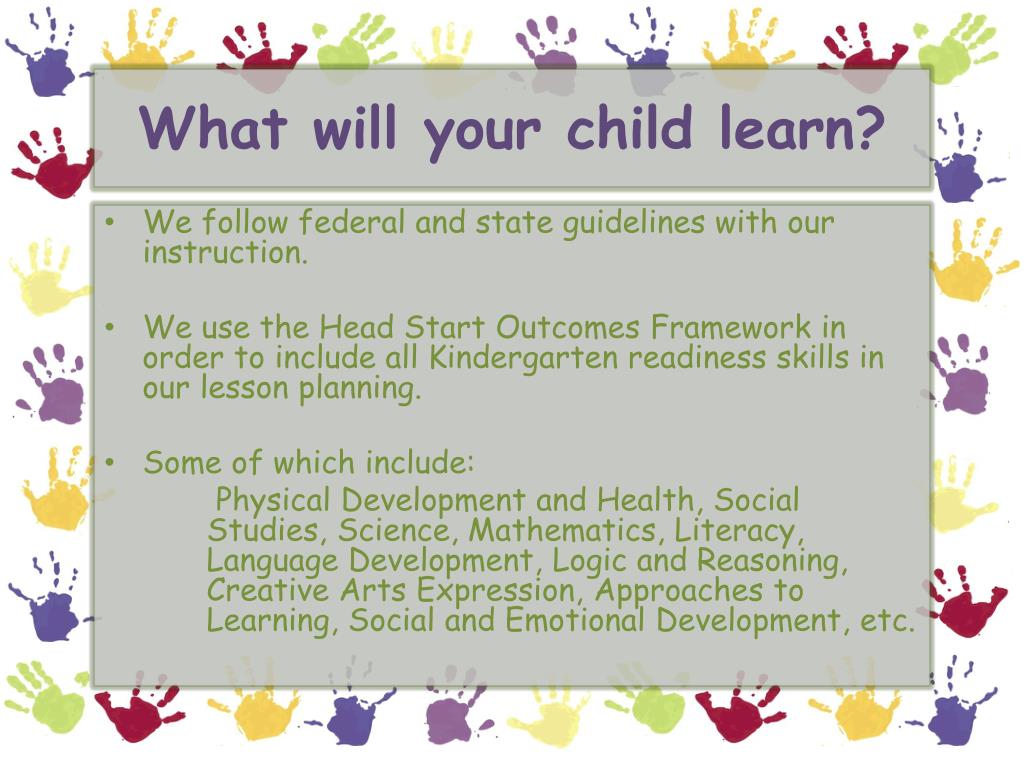 What will your child learn?

• We follow federal and state guidelines with our instruction.

• We use the Head Start Outcomes Framework in order to include all Kindergarten readiness skills in our lesson planning.

• Some of which include:

Physical Development and Health, Social Studies, Science, Mathematics, Literacy, Language Development, Logic and Reasoning, Creative Arts Expression, Approaches to Learning, Social and Emotional Development, etc.